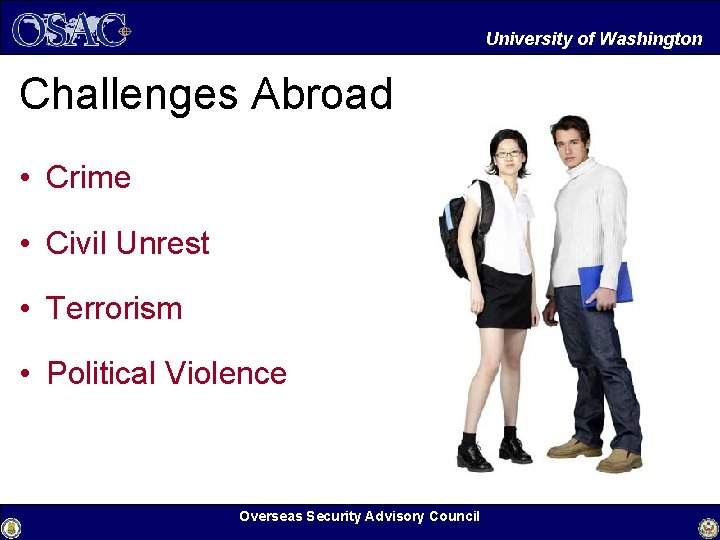 OSAC

University of Washington

Challenges Abroad

• Crime
• Civil Unrest
• Terrorism
• Political Violence

Overseas Security Advisory Council